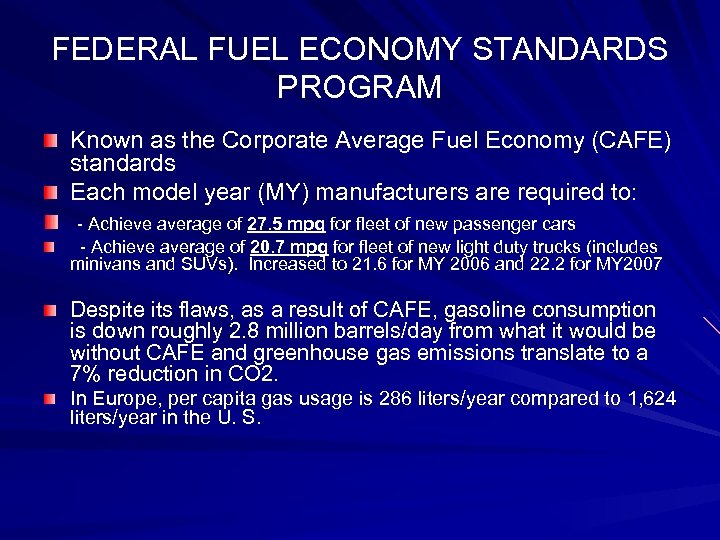 FEDERAL FUEL ECONOMY STANDARDS PROGRAM

Known as the Corporate Average Fuel Economy (CAFE) standards

Each model year (MY) manufacturers are required to:

- Achieve average of 27.5 mpg for fleet of new passenger cars

- Achieve average of 20.7 mpg for fleet of new light duty trucks (includes minivans and SUVs). Increased to 21.6 for MY 2006 and 22.2 for MY2007

Despite its flaws, as a result of CAFE, gasoline consumption is down roughly 2.8 million barrels/day from what it would be without CAFE and greenhouse gas emissions translate to a 7% reduction in CO2.

In Europe, per capita gas usage is 286 liters/year compared to 1,624 liters/year in the U. S.